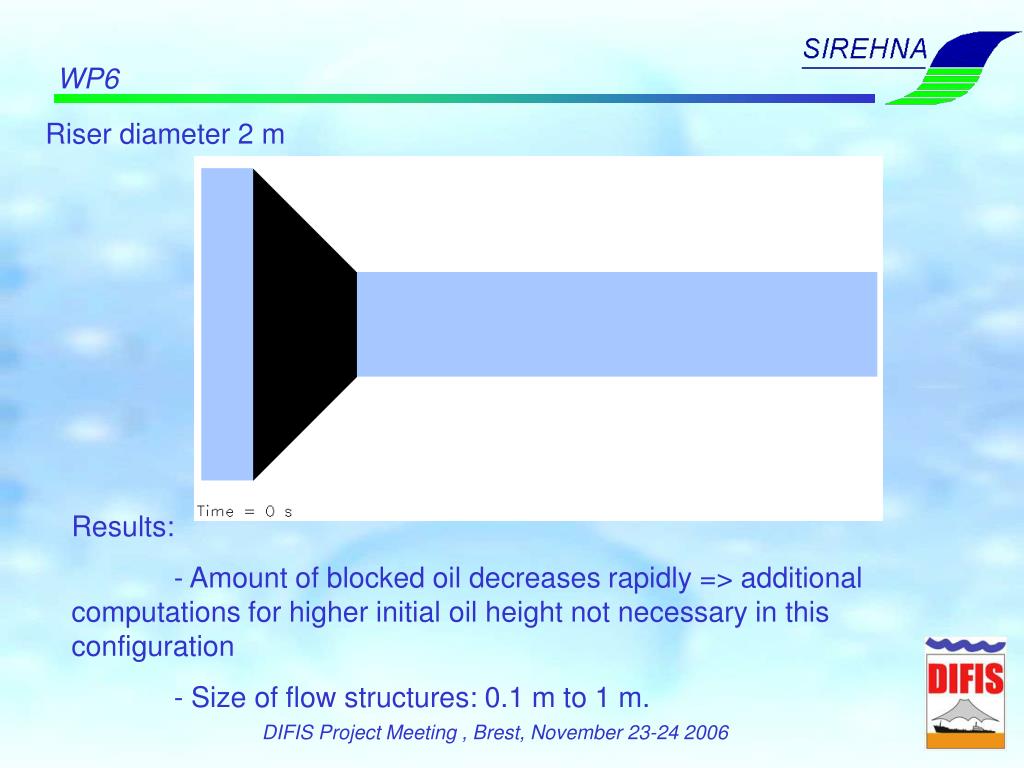 WP6

SIREHNA

Riser diameter 2 m

Time = 0 s

Results:

- Amount of blocked oil decreases rapidly => additional computations for higher initial oil height not necessary in this configuration

- Size of flow structures: 0.1 m to 1 m.

DIFIS

DIFIS Project Meeting , Brest, November 23-24 2006